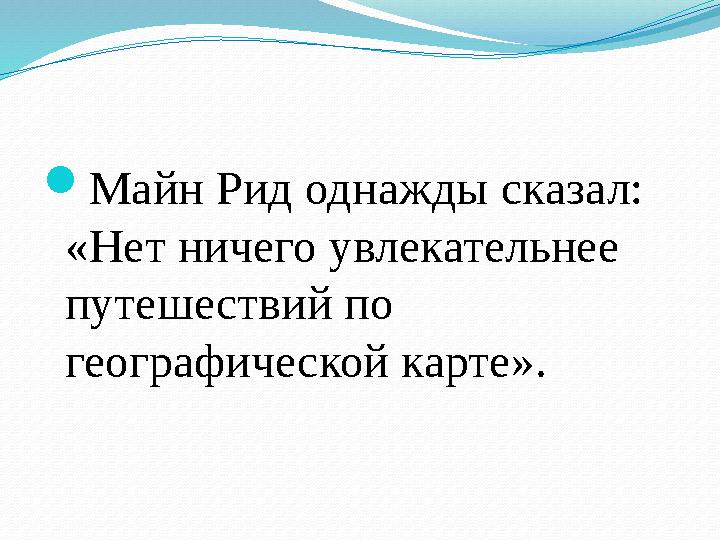 Майн Рид однажды сказал: «Нет ничего увлекательнее путешествий по географической карте».